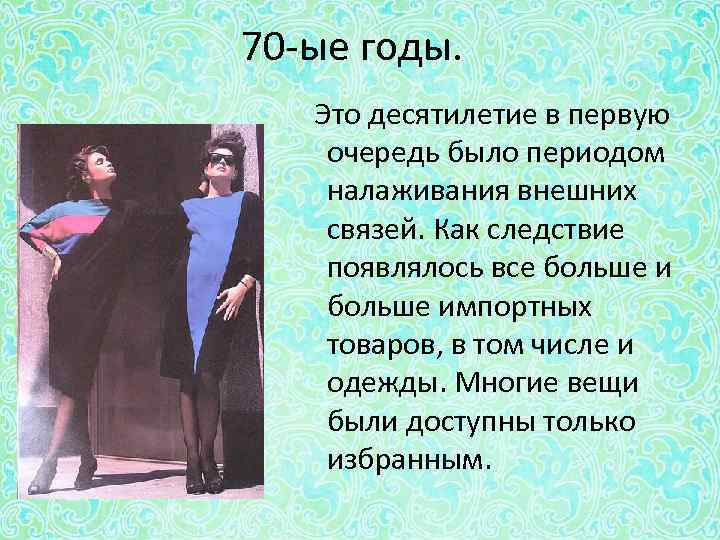 70-ые годы.

Это десятилетие в первую очередь было периодом налаживания внешних связей. Как следствие появлялось все больше и больше импортных товаров, в том числе и одежды. Многие вещи были доступны только избранным.